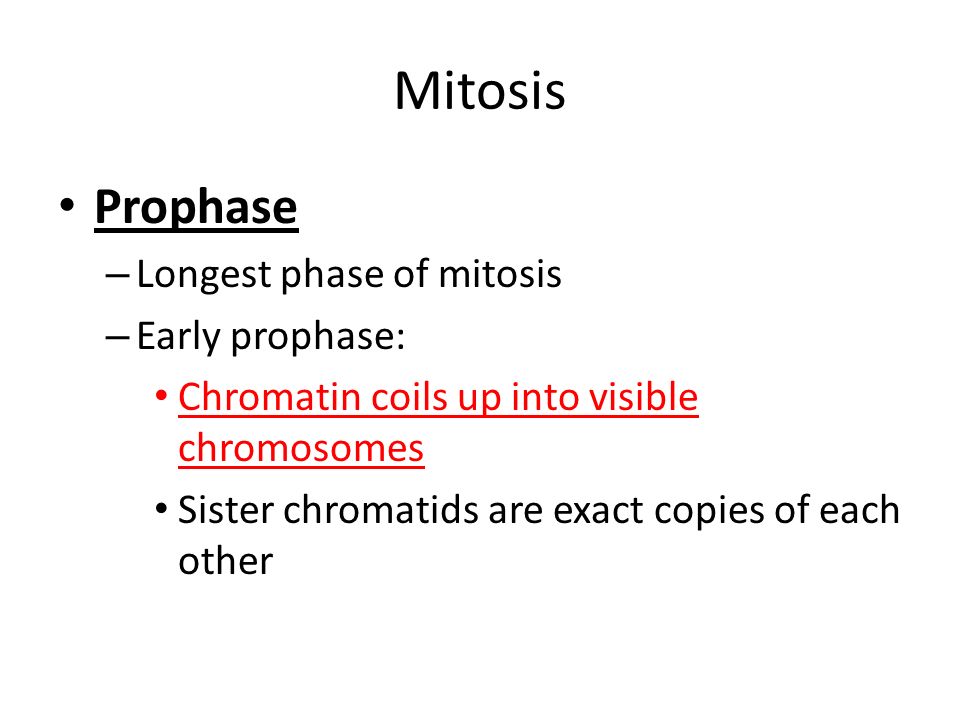 Mitosis

• Prophase
– Longest phase of mitosis
– Early prophase:
• Chromatin coils up into visible chromosomes
• Sister chromatids are exact copies of each other